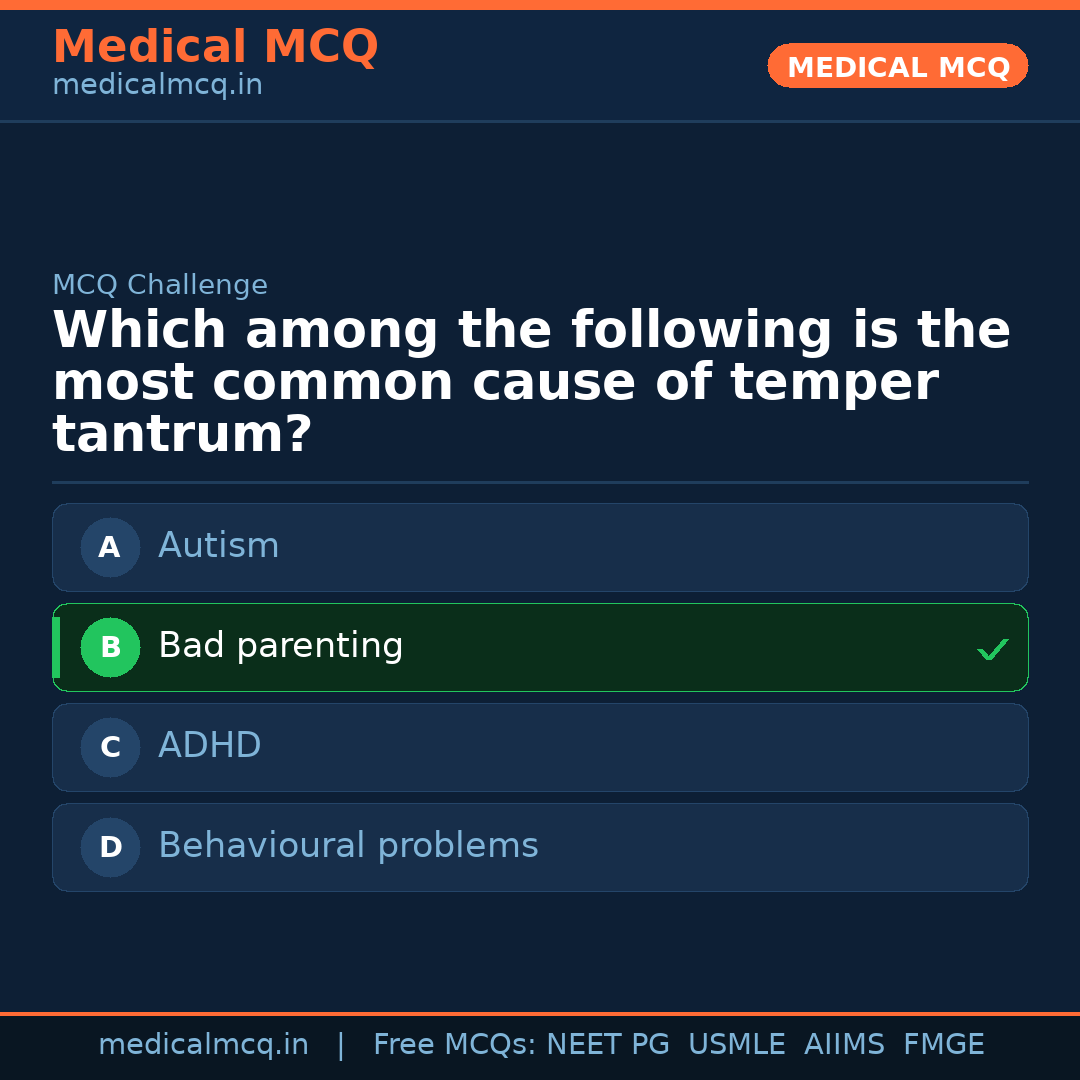 Medical MCQ
medicalmcq.in

MEDICAL MCQ

MCQ Challenge

Which among the following is the most common cause of temper tantrum?

A Autism

B Bad parenting ✓

C ADHD

D Behavioural problems

medicalmcq.in | Free MCQs: NEET PG USMLE AIIMS FMGE